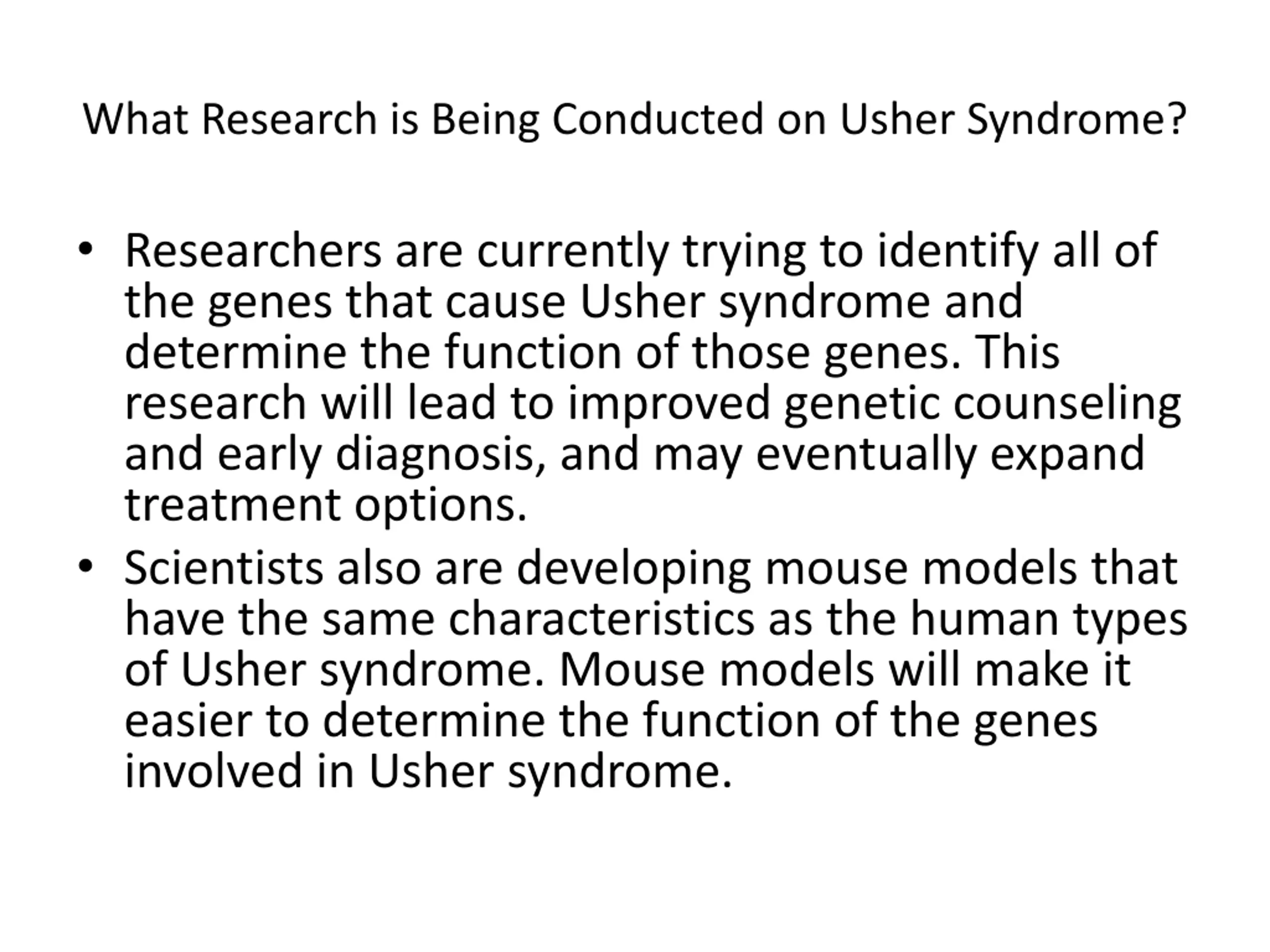 What Research is Being Conducted on Usher Syndrome?

• Researchers are currently trying to identify all of the genes that cause Usher syndrome and determine the function of those genes. This research will lead to improved genetic counseling and early diagnosis, and may eventually expand treatment options.
• Scientists also are developing mouse models that have the same characteristics as the human types of Usher syndrome. Mouse models will make it easier to determine the function of the genes involved in Usher syndrome.